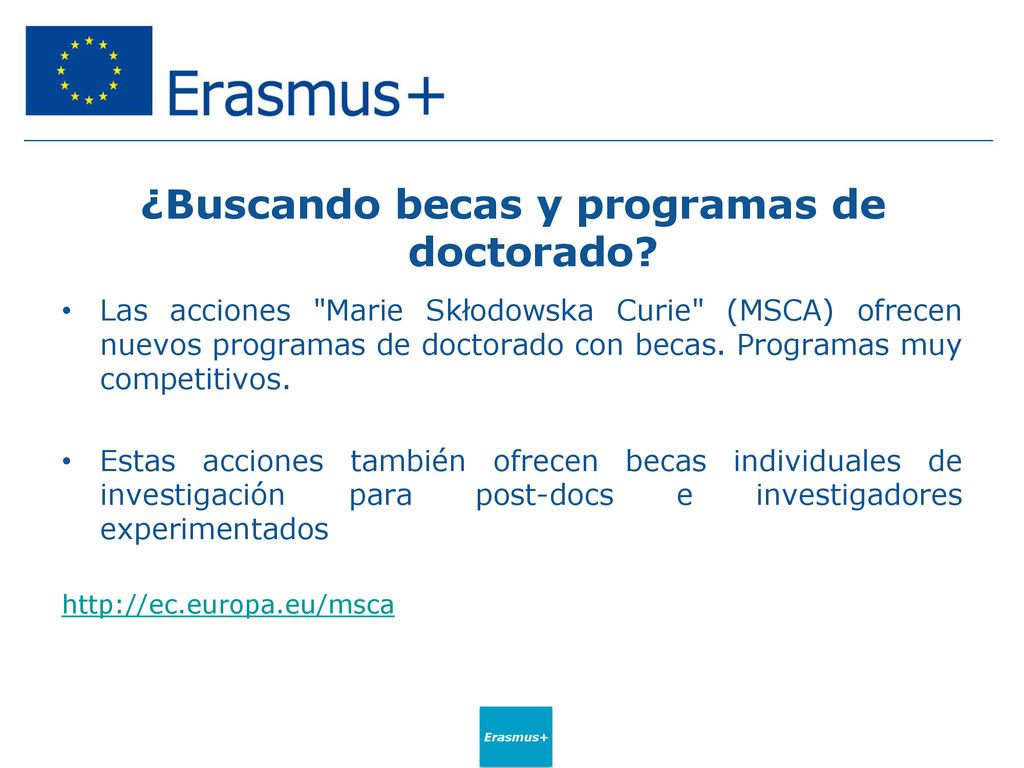 Erasmus+

¿Buscando becas y programas de doctorado?

• Las acciones "Marie Skłodowska Curie" (MSCA) ofrecen nuevos programas de doctorado con becas. Programas muy competitivos.

• Estas acciones también ofrecen becas individuales de investigación para post-docs e investigadores experimentados

http://ec.europa.eu/msca

Erasmus+